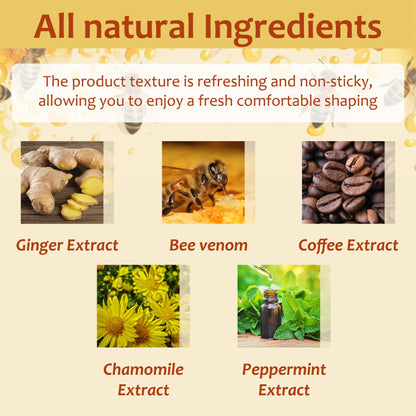 All natural Ingredients

The product texture is refreshing and non-sticky, allowing you to enjoy a fresh comfortable shaping

Ginger Extract

Bee venom

Coffee Extract

Chamomile Extract

Peppermint Extract